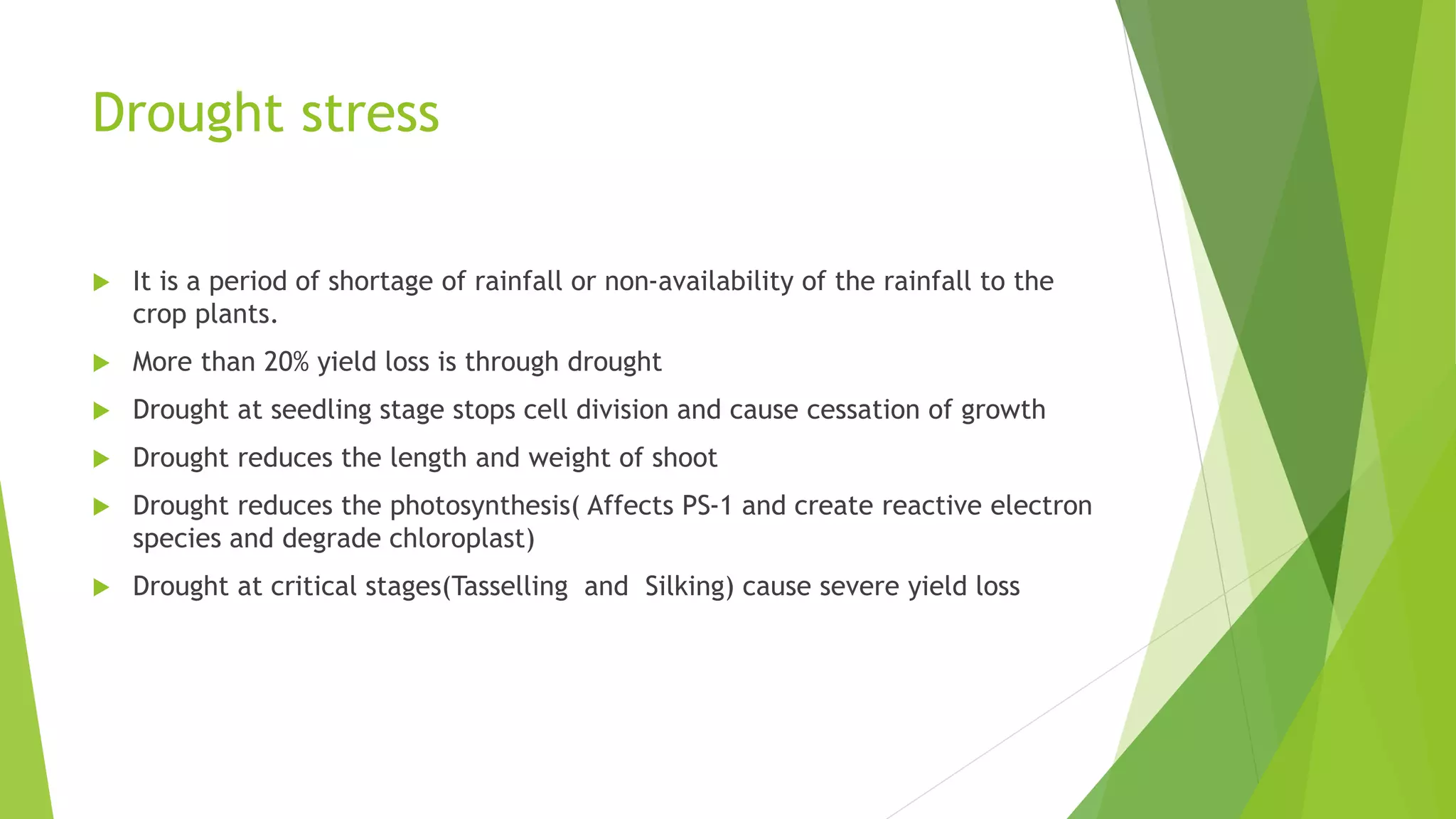 Drought stress

It is a period of shortage of rainfall or non-availability of the rainfall to the crop plants.

More than 20% yield loss is through drought

Drought at seedling stage stops cell division and cause cessation of growth

Drought reduces the length and weight of shoot

Drought reduces the photosynthesis( Affects PS-1 and create reactive electron species and degrade chloroplast)

Drought at critical stages(Tasselling and Silking) cause severe yield loss